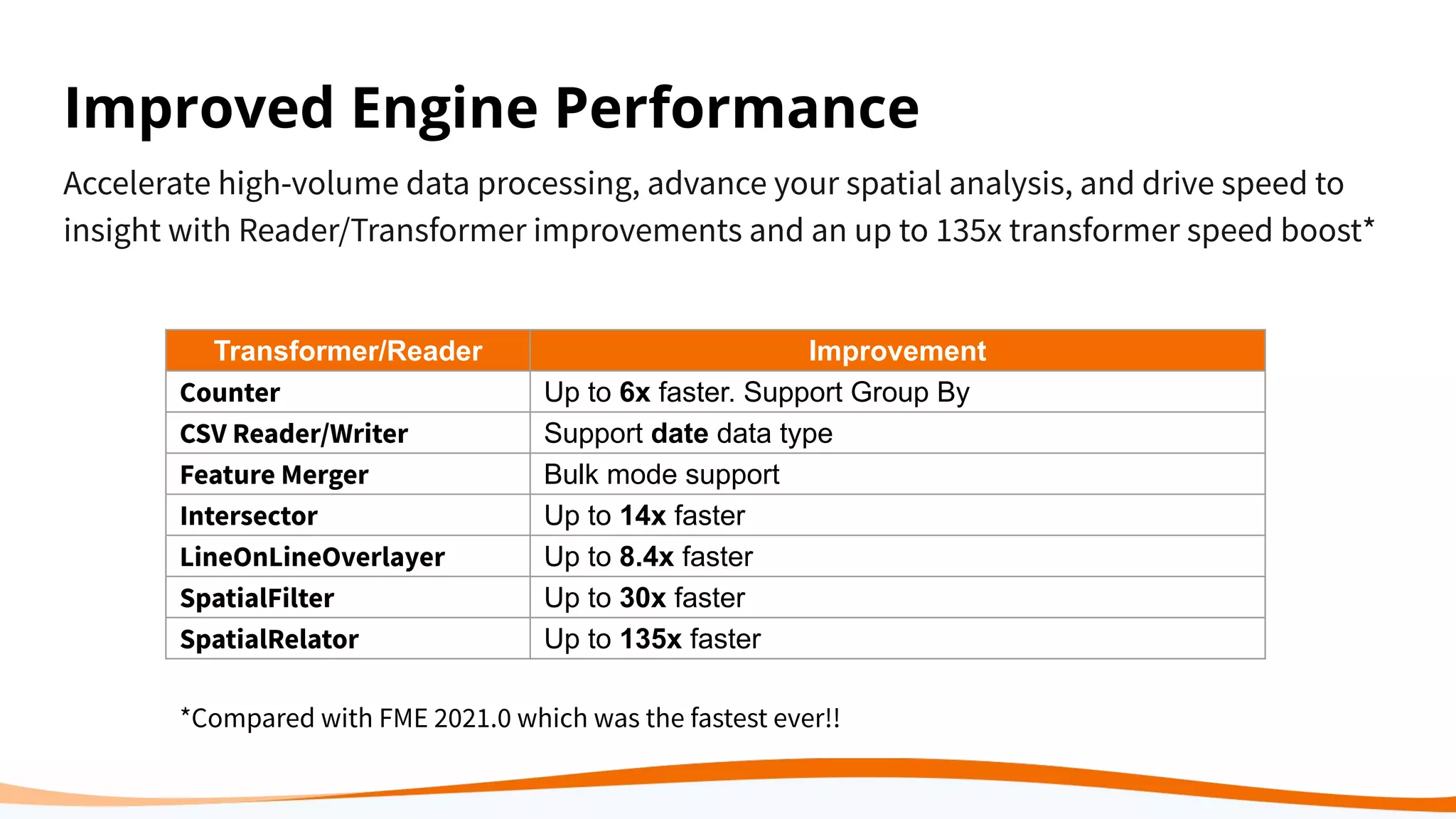 Improved Engine Performance

Accelerate high-volume data processing, advance your spatial analysis, and drive speed to insight with Reader/Transformer improvements and an up to 135x transformer speed boost*

| Transformer/Reader | Improvement |
|---|---|
| Counter | Up to 6x faster. Support Group By |
| CSV Reader/Writer | Support date data type |
| Feature Merger | Bulk mode support |
| Intersector | Up to 14x faster |
| LineOnLineOverlayer | Up to 8.4x faster |
| SpatialFilter | Up to 30x faster |
| SpatialRelator | Up to 135x faster |

*Compared with FME 2021.0 which was the fastest ever!!